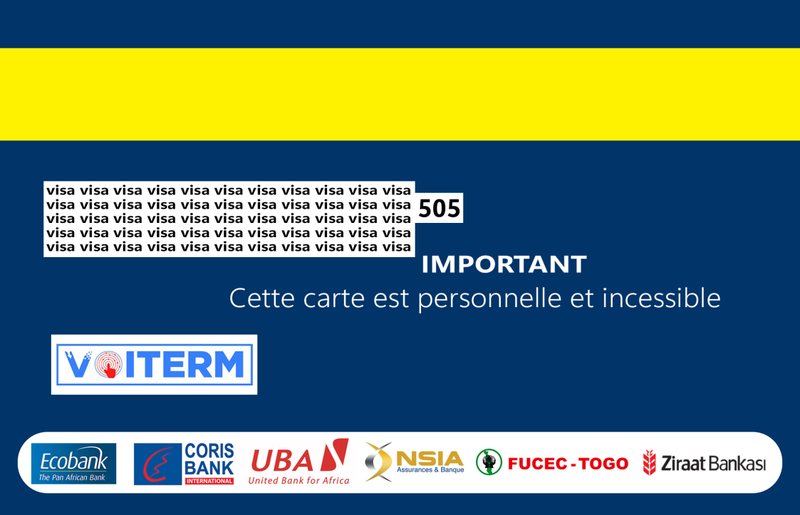 visa visa visa visa visa visa visa visa visa visa visa
visa visa visa visa visa visa visa visa visa visa visa
visa visa visa visa visa visa visa visa visa visa visa
visa visa visa visa visa visa visa visa visa visa visa
visa visa visa visa visa visa visa visa visa visa visa

505

IMPORTANT

Cette carte est personnelle et incessible

VOITERM

Ecobank
The Pan African Bank

CORIS BANK
INTERNATIONAL

UBA
United Bank for Africa

NSIA
Assurances & Banque

FUCEC-TOGO

Ziraat Bankası